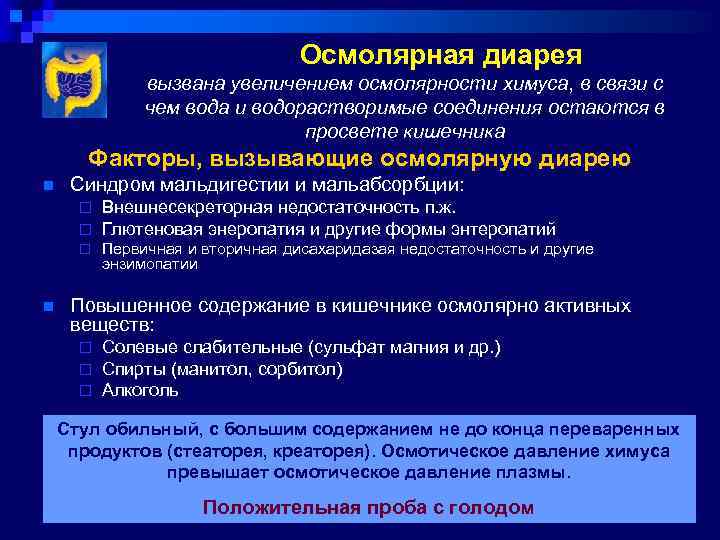 Осмолярная диарея

вызвана увеличением осмолярности химуса, в связи с чем вода и водорастворимые соединения остаются в просвете кишечника

Факторы, вызывающие осмолярную диарею

Синдром мальдигестии и мальабсорбции:

Внешнесекреторная недостаточность п.ж.

Глютеновая энеропатия и другие формы энтеропатий

Первичная и вторичная дисахаридазая недостаточность и другие энзимопатии

Повышенное содержание в кишечнике осмолярно активных веществ:

Солевые слабительные (сульфат магния и др.)

Спирты (манитол, сорбитол)

Алкоголь

Стул обильный, с большим содержанием не до конца переваренных продуктов (стеаторея, креаторея). Осмотическое давление химуса превышает осмотическое давление плазмы.

Положительная проба с голодом